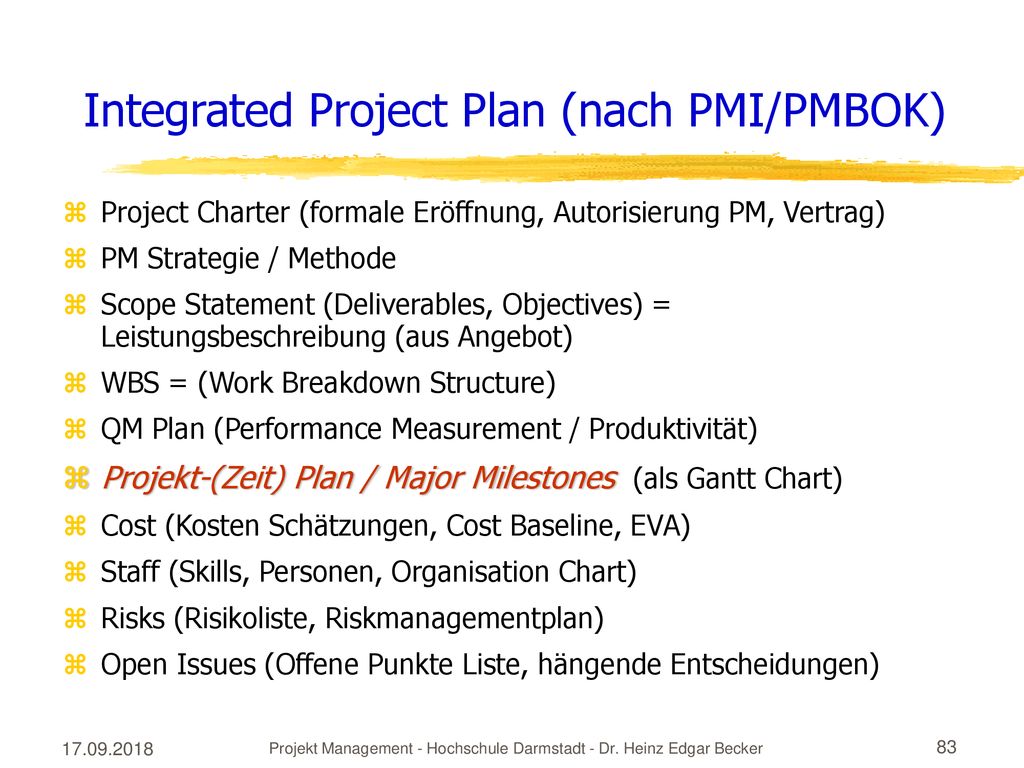 Integrated Project Plan (nach PMI/PMBOK)

Project Charter (formale Eröffnung, Autorisierung PM, Vertrag)

PM Strategie / Methode

Scope Statement (Deliverables, Objectives) = Leistungsbeschreibung (aus Angebot)

WBS = (Work Breakdown Structure)

QM Plan (Performance Measurement / Produktivität)

Projekt-(Zeit) Plan / Major Milestones (als Gantt Chart)

Cost (Kosten Schätzungen, Cost Baseline, EVA)

Staff (Skills, Personen, Organisation Chart)

Risks (Risikoliste, Riskmanagementplan)

Open Issues (Offene Punkte Liste, hängende Entscheidungen)

17.09.2018 Projekt Management - Hochschule Darmstadt - Dr. Heinz Edgar Becker 83